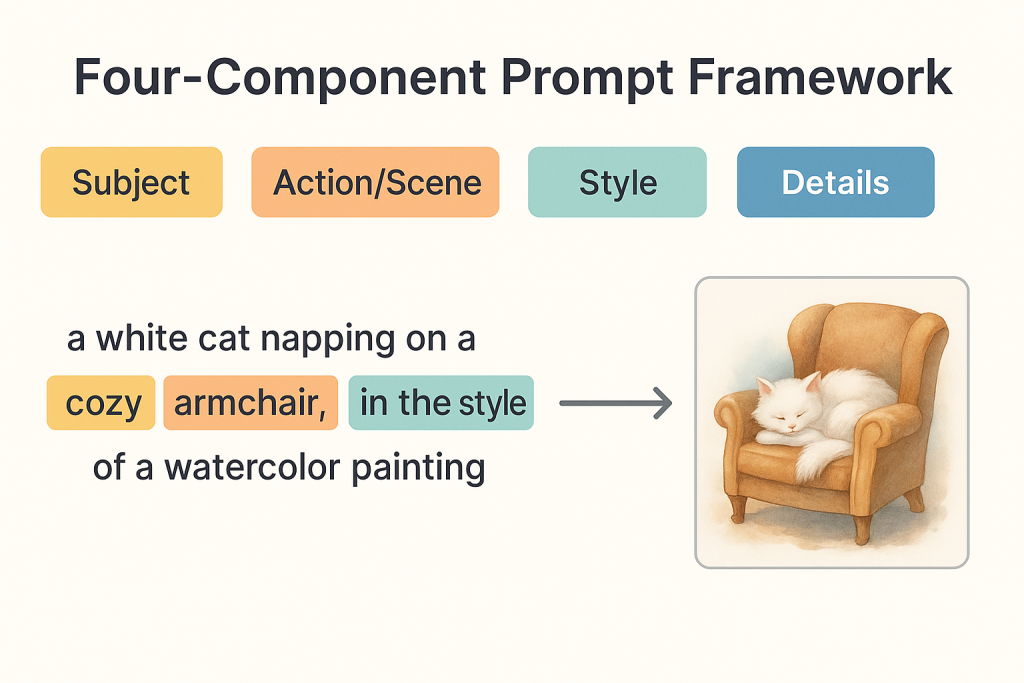 Four-Component Prompt Framework

Subject Action/Scene Style Details

a white cat napping on a cozy armchair, in the style of a watercolor painting